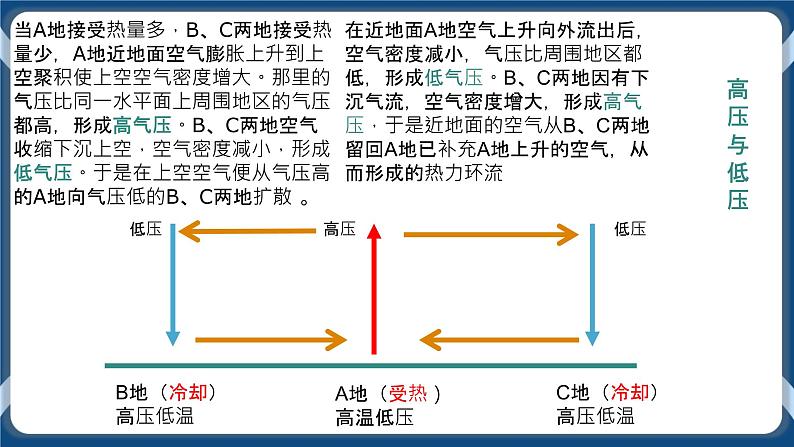 当A地接受热量多，B、C两地接受热量少，A地近地面空气膨胀上升到上空聚积使上空空气密度增大。那里的气压比同一水平面上周围地区的气压都高，形成高气压。B、C两地空气收缩下沉上空，空气密度减小，形成低气压。于是在上空空气便从气压高的A地向气压低的B、C两地扩散 。

在近地面A地空气上升向外流出后，空气密度减小，气压比周围地区都低，形成低气压。B、C两地因有下沉气流，空气密度增大，形成高气压，于是近地面的空气从B、C两地留回A地已补充A地上升的空气，从而形成的热力环流

高压与低压

低压　　高压　　低压

B地（冷却）
高压低温

A地（受热）
高温低压

C地（冷却）
高压低温